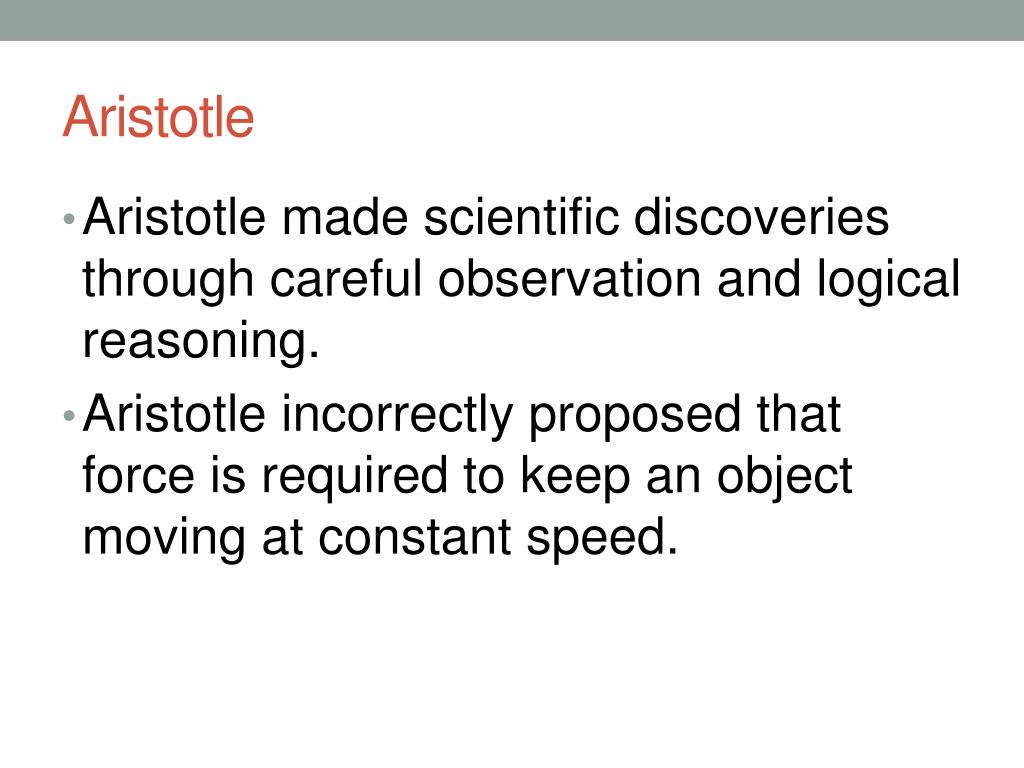 Aristotle

• Aristotle made scientific discoveries through careful observation and logical reasoning.
• Aristotle incorrectly proposed that force is required to keep an object moving at constant speed.